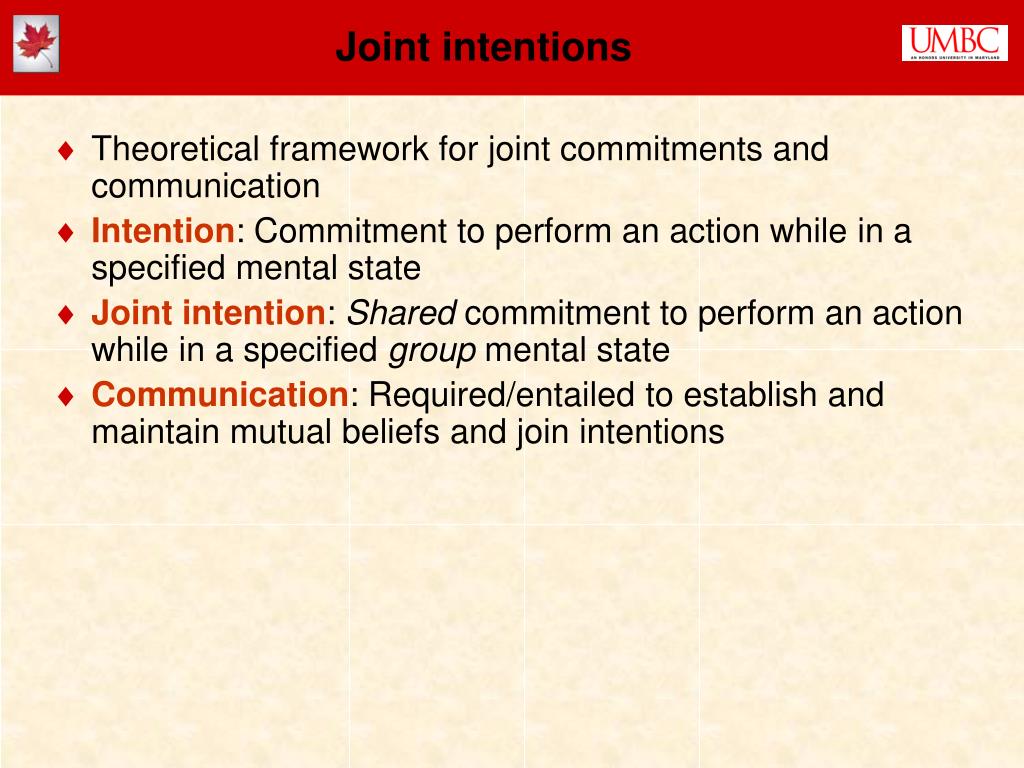 Joint intentions

UMBC
AN HONORS UNIVERSITY IN MARYLAND

♦ Theoretical framework for joint commitments and communication
♦ Intention: Commitment to perform an action while in a specified mental state
♦ Joint intention: Shared commitment to perform an action while in a specified group mental state
♦ Communication: Required/entailed to establish and maintain mutual beliefs and join intentions